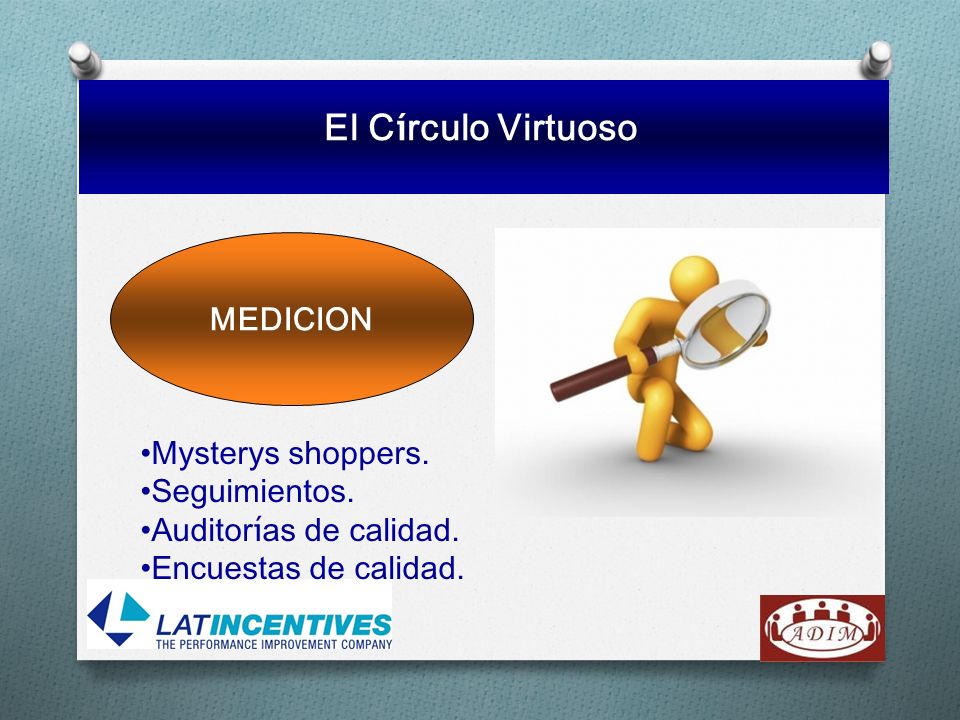 El Círculo Virtuoso

MEDICION

•Mysterys shoppers.
•Seguimientos.
•Auditorías de calidad.
•Encuestas de calidad.

LATINCENTIVES
THE PERFORMANCE IMPROVEMENT COMPANY

ADIM